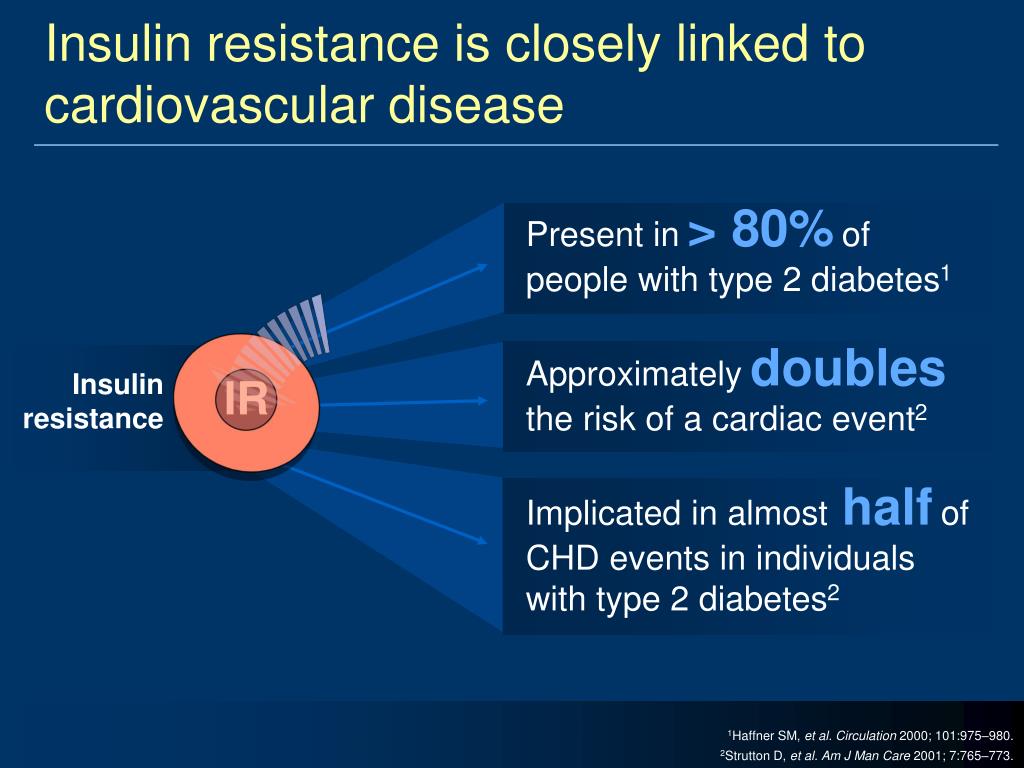 Insulin resistance is closely linked to cardiovascular disease

Insulin resistance

IR

Present in > 80% of people with type 2 diabetes$^1$

Approximately doubles the risk of a cardiac event$^2$

Implicated in almost half of CHD events in individuals with type 2 diabetes$^2$

$^1$Haffner SM, et al. Circulation 2000; 101:975–980.
$^2$Strutton D, et al. Am J Man Care 2001; 7:765–773.